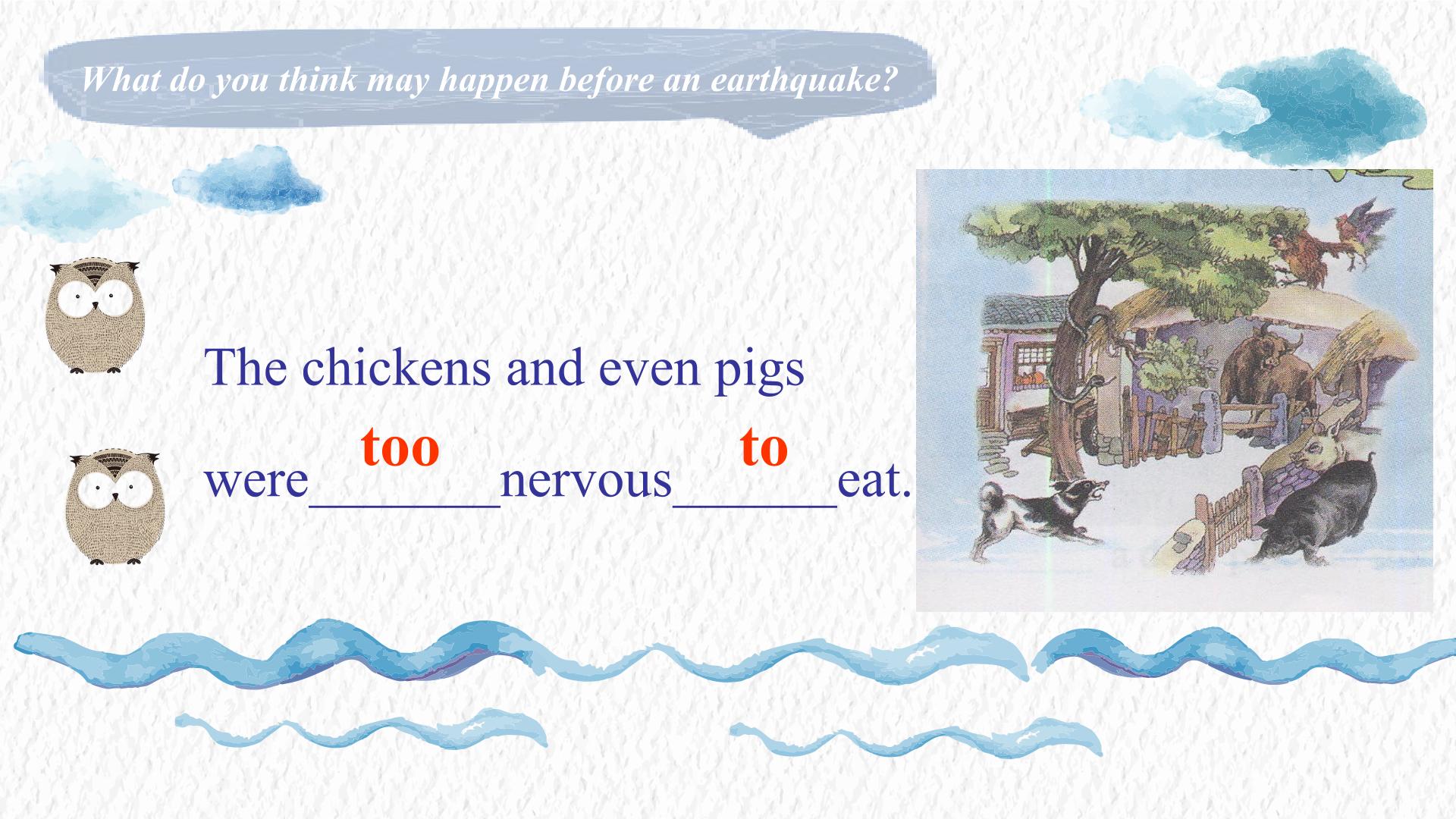 What do you think may happen before an earthquake?

The chickens and even pigs

too to

were____nervous____eat.